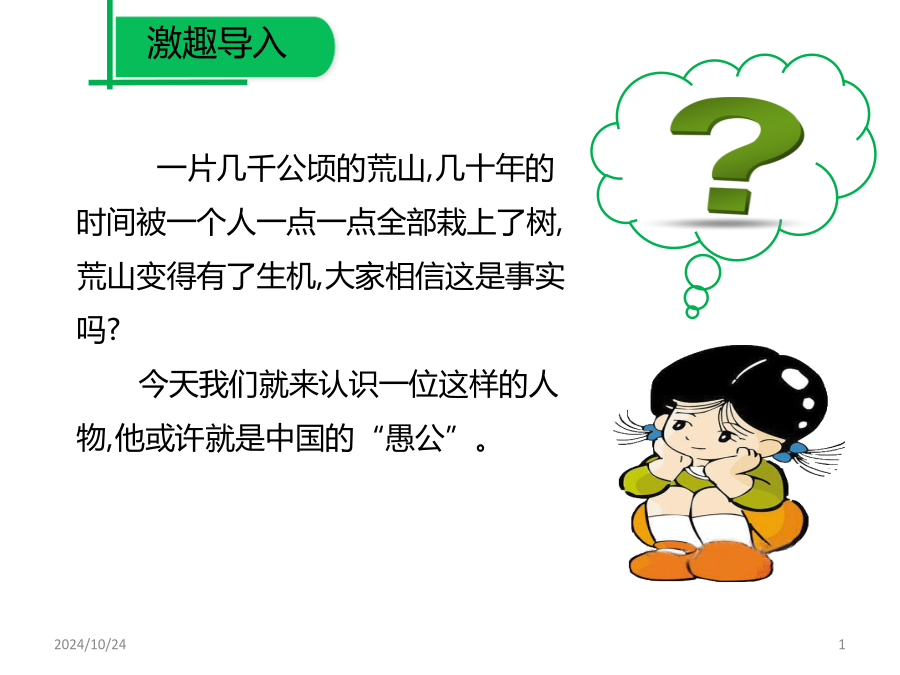 激趣导入

一片几千公顷的荒山,几十年的时间被一个人一点一点全部栽上了树,荒山变得有了生机,大家相信这是事实吗?

今天我们就来认识一位这样的人物,他或许就是中国的“愚公”。

?

2024/10/24

1